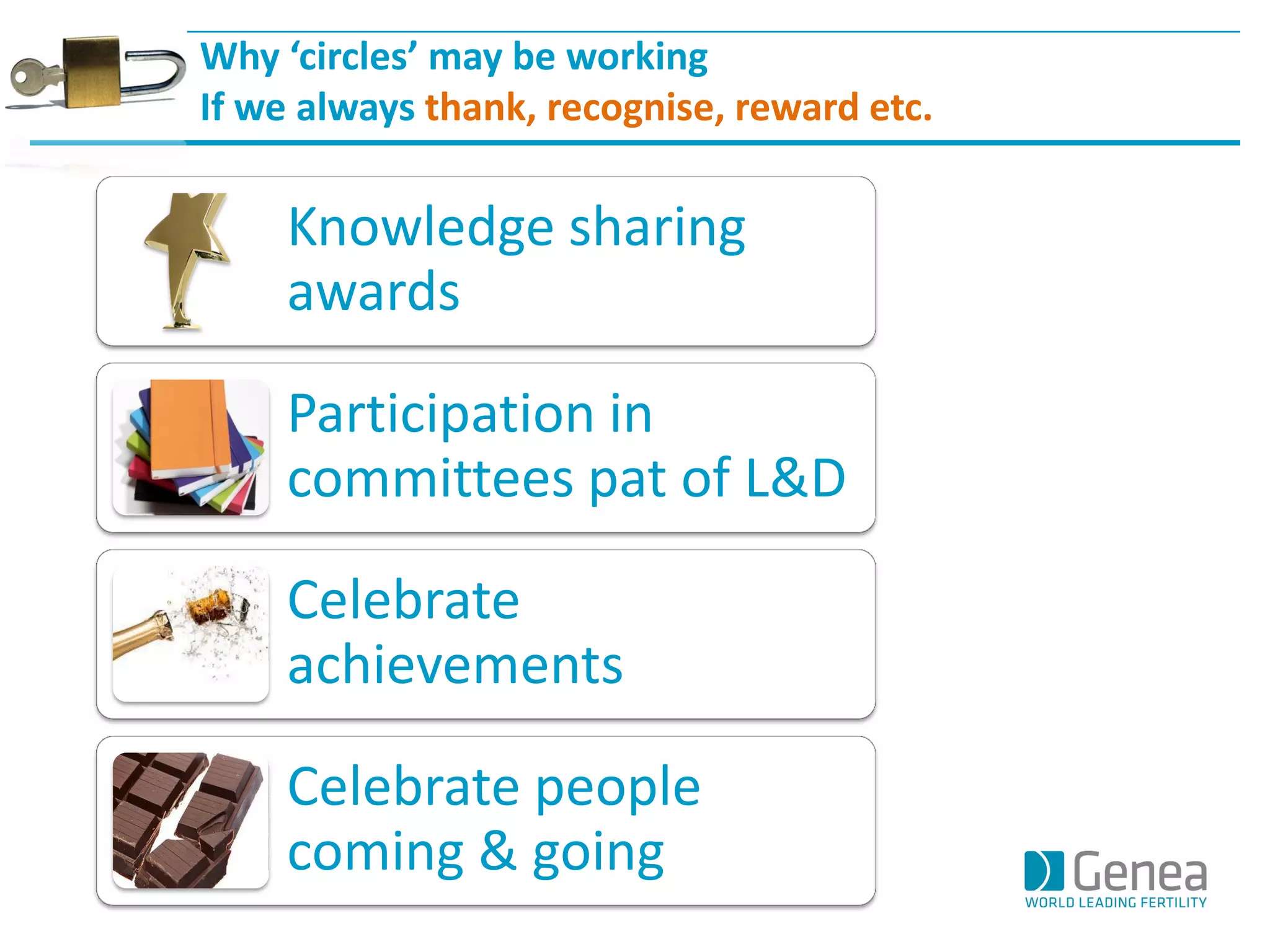 Why ‘circles’ may be working
If we always thank, recognise, reward etc.

Knowledge sharing awards

Participation in committees pat of L&D

Celebrate achievements

Celebrate people coming & going

Genea
WORLD LEADING FERTILITY